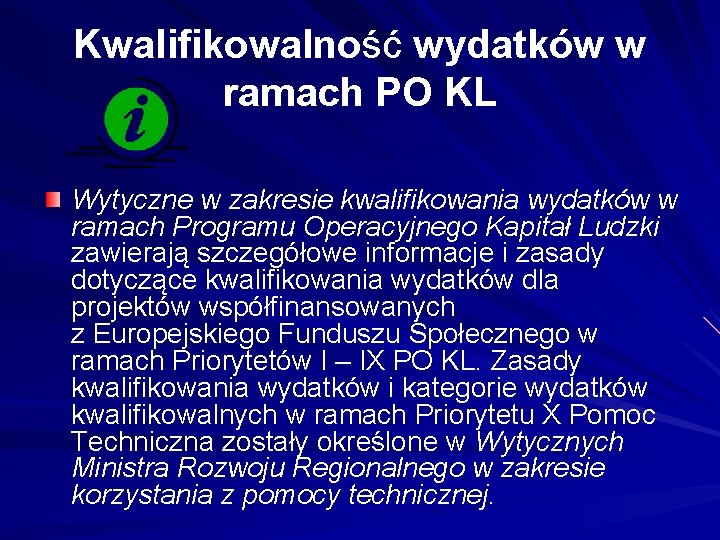 Kwalifikowalność wydatków w ramach PO KL

i

Wytyczne w zakresie kwalifikowania wydatków w ramach Programu Operacyjnego Kapitał Ludzki zawierają szczegółowe informacje i zasady dotyczące kwalifikowania wydatków dla projektów współfinansowanych z Europejskiego Funduszu Społecznego w ramach Priorytetów I – IX PO KL. Zasady kwalifikowania wydatków i kategorie wydatków kwalifikowalnych w ramach Priorytetu X Pomoc Techniczna zostały określone w Wytycznych Ministra Rozwoju Regionalnego w zakresie korzystania z pomocy technicznej.